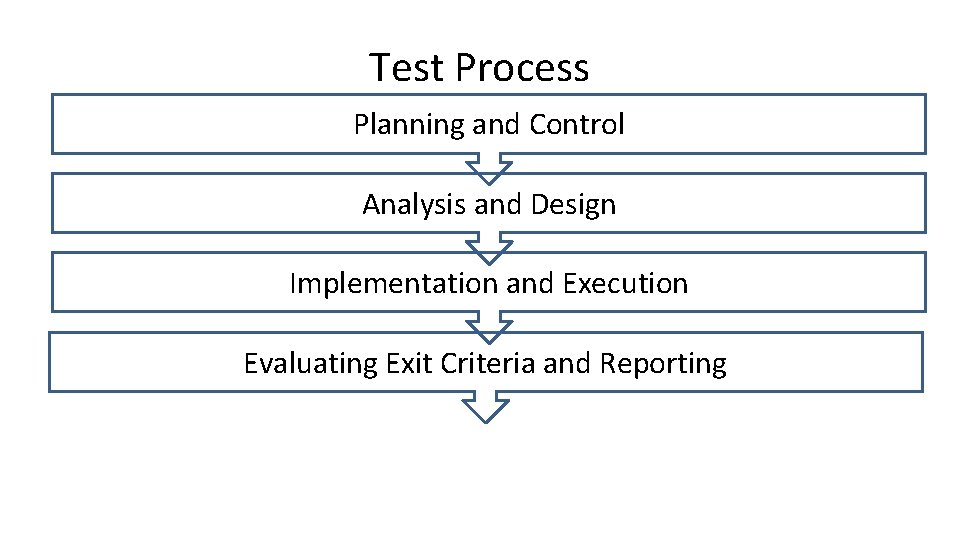 Test Process

Planning and Control

Analysis and Design

Implementation and Execution

Evaluating Exit Criteria and Reporting